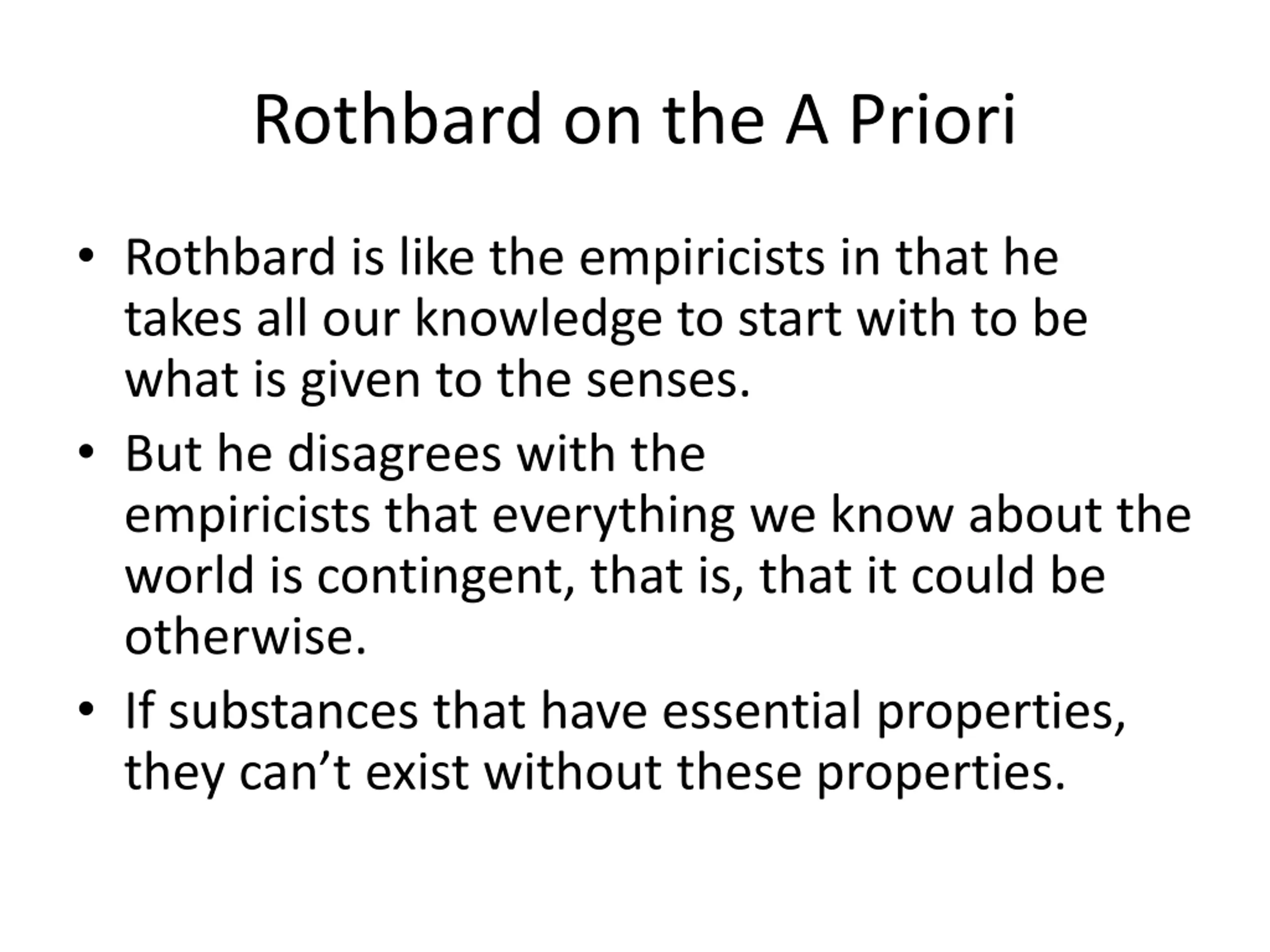 Rothbard on the A Priori

• Rothbard is like the empiricists in that he takes all our knowledge to start with to be what is given to the senses.

• But he disagrees with the empiricists that everything we know about the world is contingent, that is, that it could be otherwise.

• If substances that have essential properties, they can’t exist without these properties.